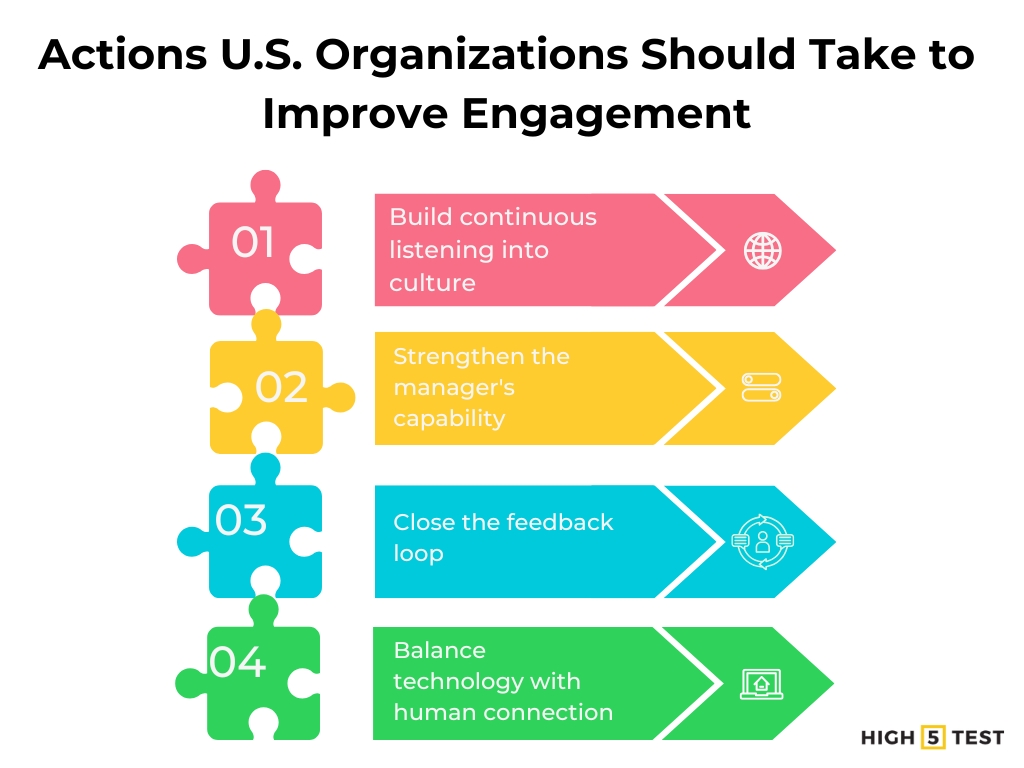 Actions U.S. Organizations Should Take to Improve Engagement

01

Build continuous listening into culture

02

Strengthen the manager's capability

03

Close the feedback loop

04

Balance technology with human connection

HIGH 5 TEST